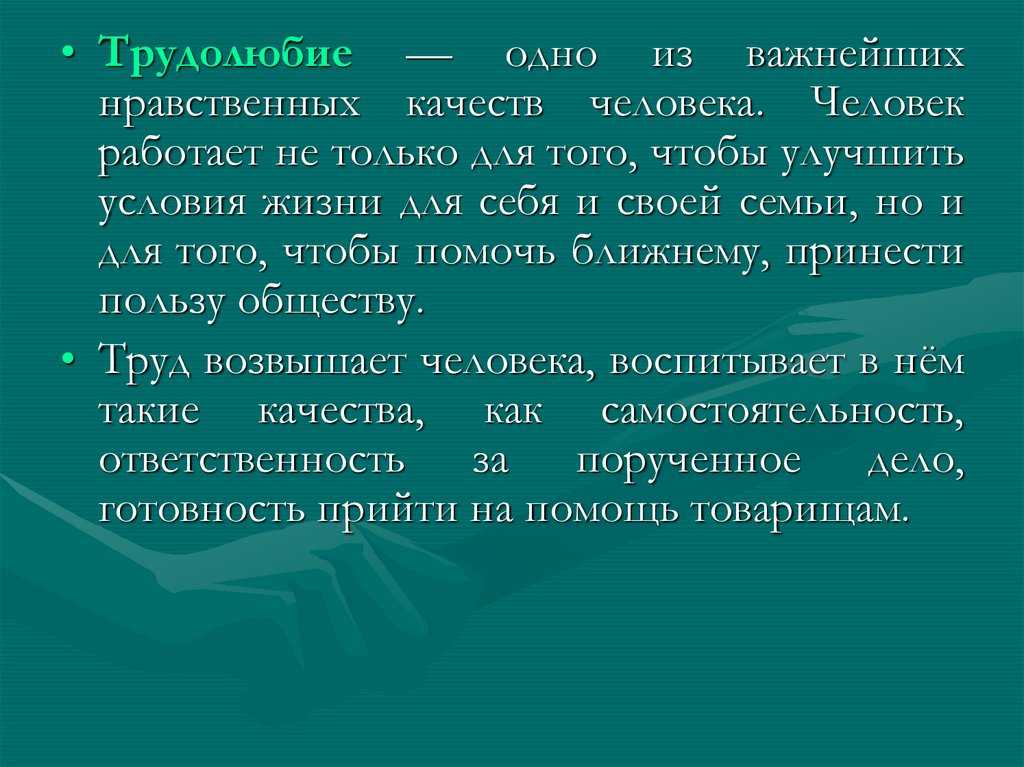 • Трудолюбие — одно из важнейших нравственных качеств человека. Человек работает не только для того, чтобы улучшить условия жизни для себя и своей семьи, но и для того, чтобы помочь ближнему, принести пользу обществу.

• Труд возвышает человека, воспитывает в нём такие качества, как самостоятельность, ответственность за порученное дело, готовность прийти на помощь товарищам.